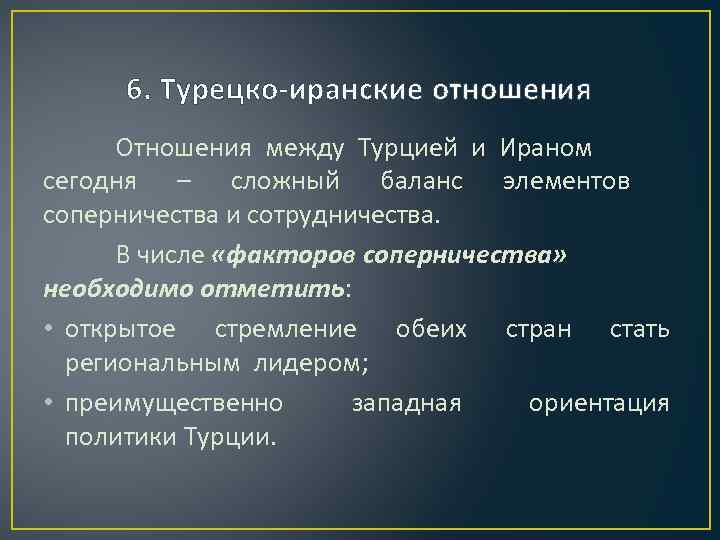 6. Турецко-иранские отношения

Отношения между Турцией и Ираном сегодня – сложный баланс элементов соперничества и сотрудничества.

В числе «факторов соперничества» необходимо отметить:

• открытое стремление обеих стран стать региональным лидером;

• преимущественно западная ориентация политики Турции.